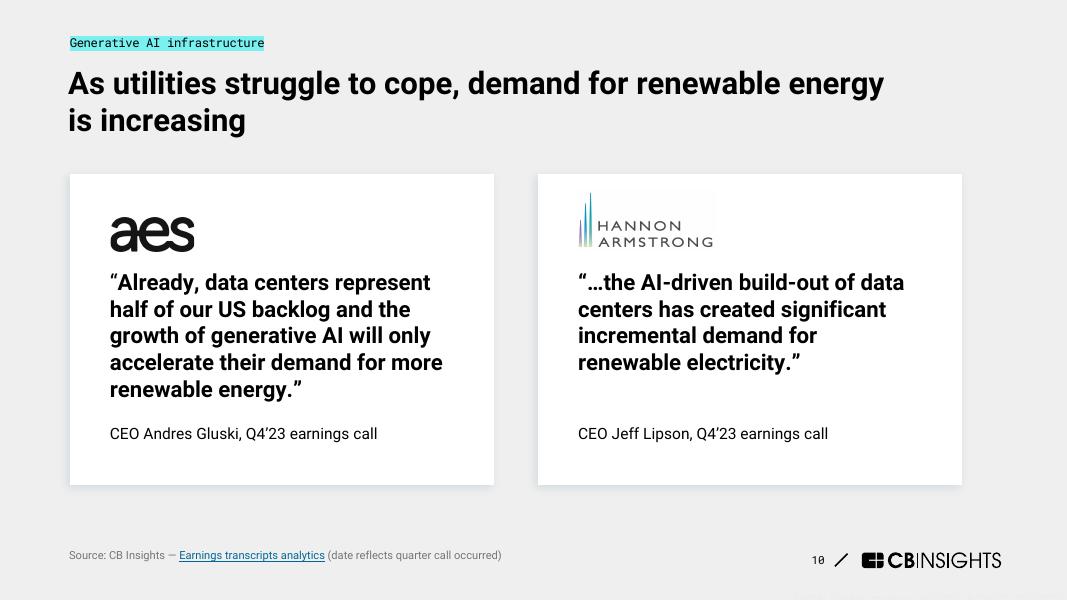 Generative AI infrastructure

As utilities struggle to cope, demand for renewable energy is increasing

aes

“Already, data centers represent half of our US backlog and the growth of generative AI will only accelerate their demand for more renewable energy.”

CEO Andres Gluski, Q4’23 earnings call

HANNON ARMSTRONG

“…the AI-driven build-out of data centers has created significant incremental demand for renewable electricity.”

CEO Jeff Lipson, Q4’23 earnings call

Source: CB Insights — Earnings transcripts analytics (date reflects quarter call occurred)

10 / CBINSIGHTS